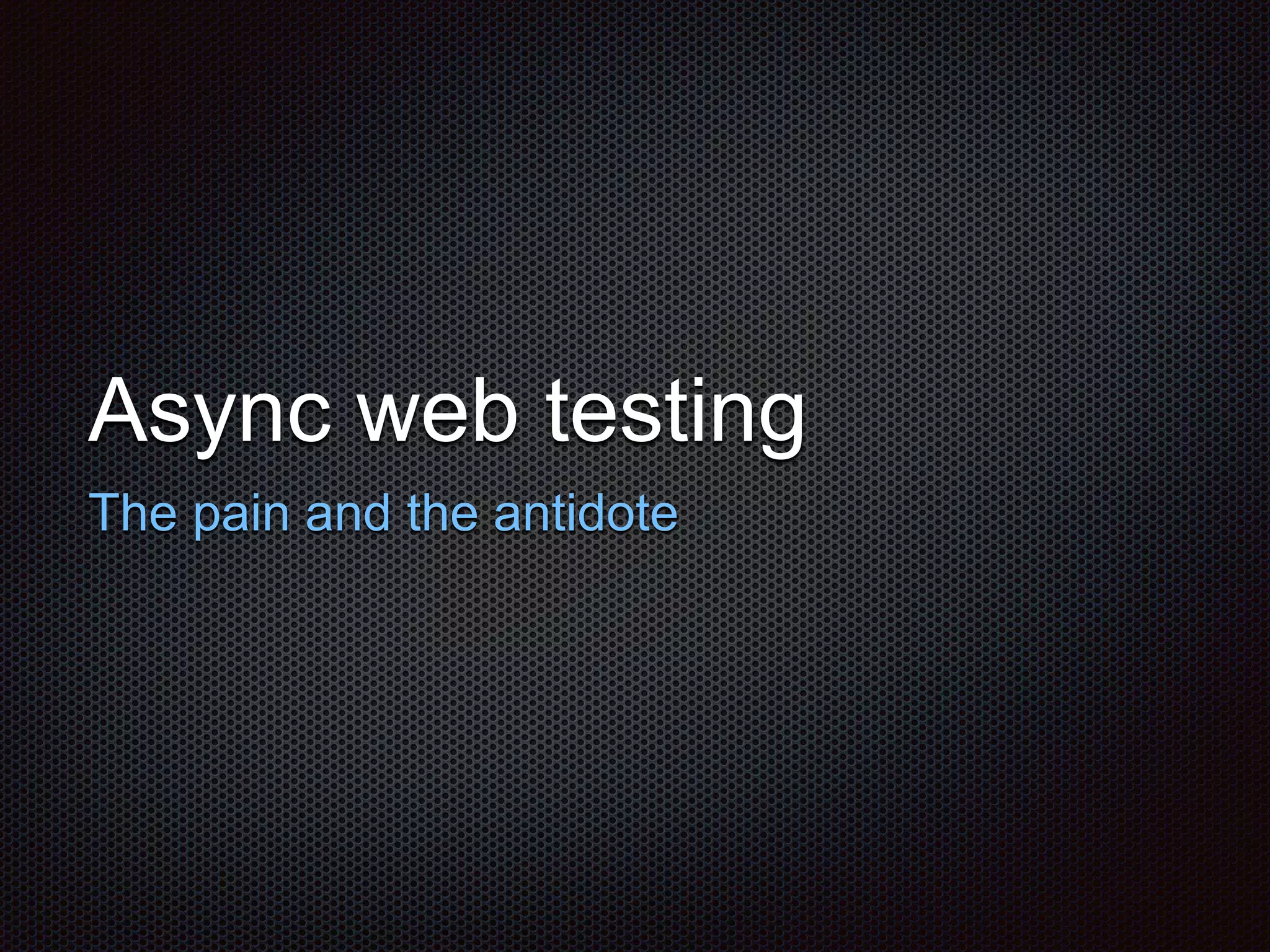 Async web testing

The pain and the antidote